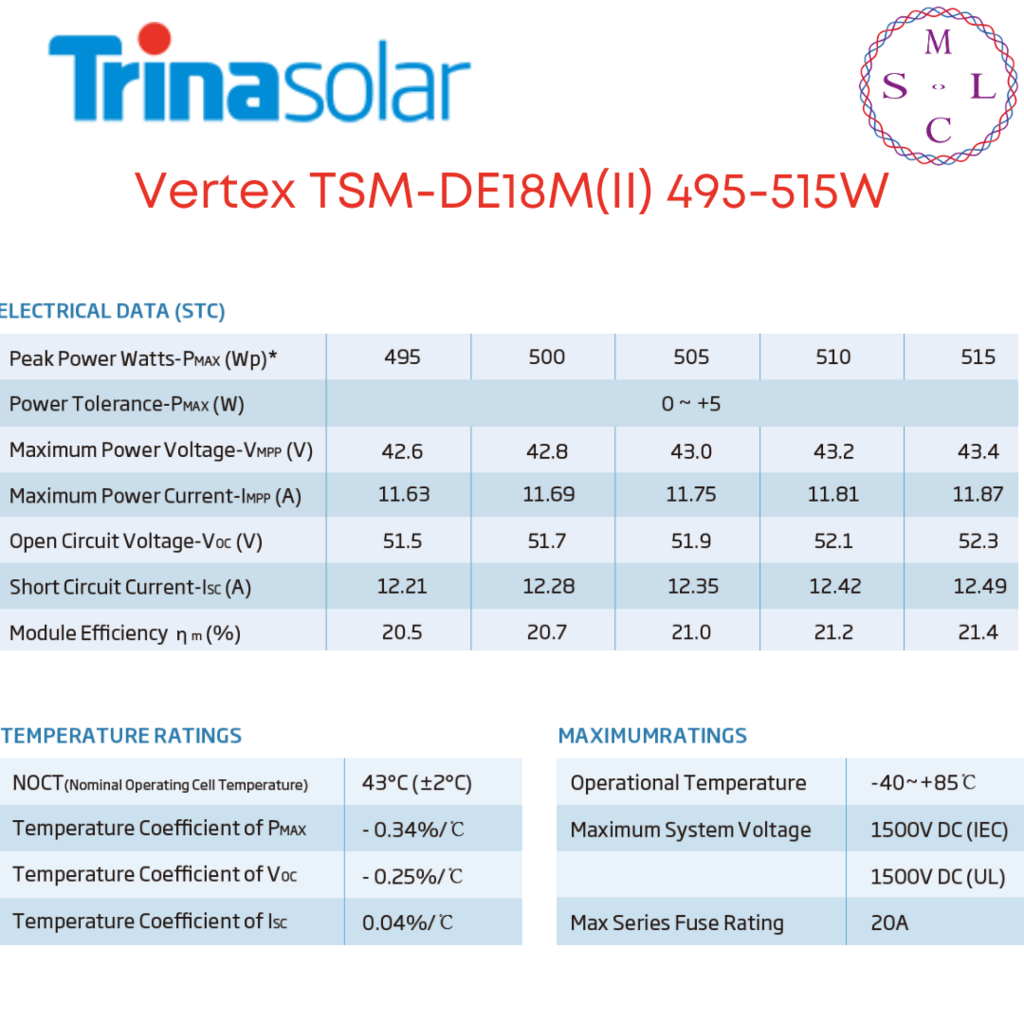 Trinasolar

M
S L
C

Vertex TSM-DE18M(II) 495-515W

ELECTRICAL DATA (STC)

| Peak Power Watts-$P_{MAX}$ (Wp)* | 495 | 500 | 505 | 510 | 515 |
|---|---|---|---|---|---|
| Power Tolerance-$P_{MAX}$ (W) | 0 ~ +5 | | | | |
| Maximum Power Voltage-$V_{MPP}$ (V) | 42.6 | 42.8 | 43.0 | 43.2 | 43.4 |
| Maximum Power Current-$I_{MPP}$ (A) | 11.63 | 11.69 | 11.75 | 11.81 | 11.87 |
| Open Circuit Voltage-$V_{OC}$ (V) | 51.5 | 51.7 | 51.9 | 52.1 | 52.3 |
| Short Circuit Current-$I_{SC}$ (A) | 12.21 | 12.28 | 12.35 | 12.42 | 12.49 |
| Module Efficiency $\eta_m$ (%) | 20.5 | 20.7 | 21.0 | 21.2 | 21.4 |

TEMPERATURE RATINGS

| NOCT(Nominal Operating Cell Temperature) | 43°C (±2°C) |
|---|---|
| Temperature Coefficient of $P_{MAX}$ | - 0.34%/℃ |
| Temperature Coefficient of $V_{OC}$ | - 0.25%/℃ |
| Temperature Coefficient of $I_{SC}$ | 0.04%/℃ |

MAXIMUMRATINGS

| Operational Temperature | -40~+85℃ |
|---|---|
| Maximum System Voltage | 1500V DC (IEC) |
| | 1500V DC (UL) |
| Max Series Fuse Rating | 20A |